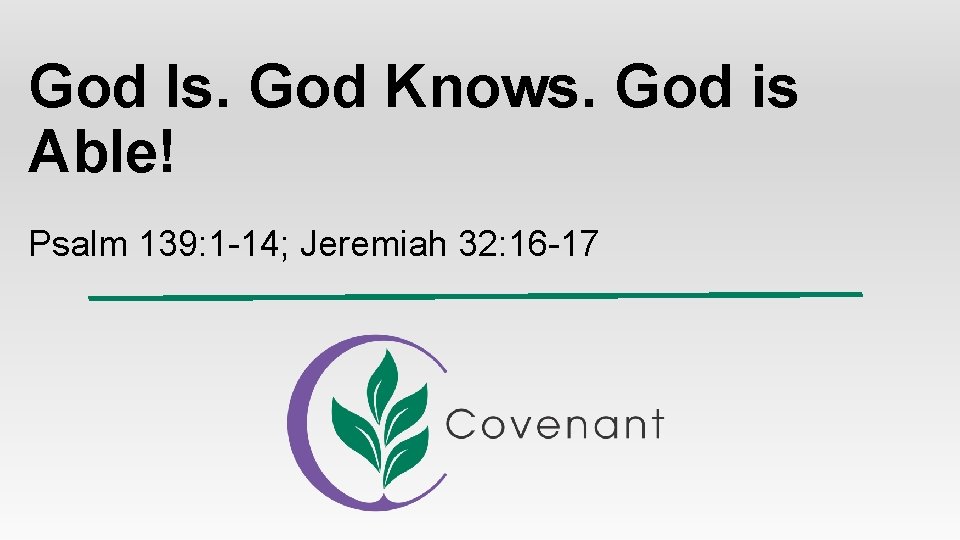 God Is. God Knows. God is Able!

Psalm 139:1-14; Jeremiah 32:16-17

Covenant